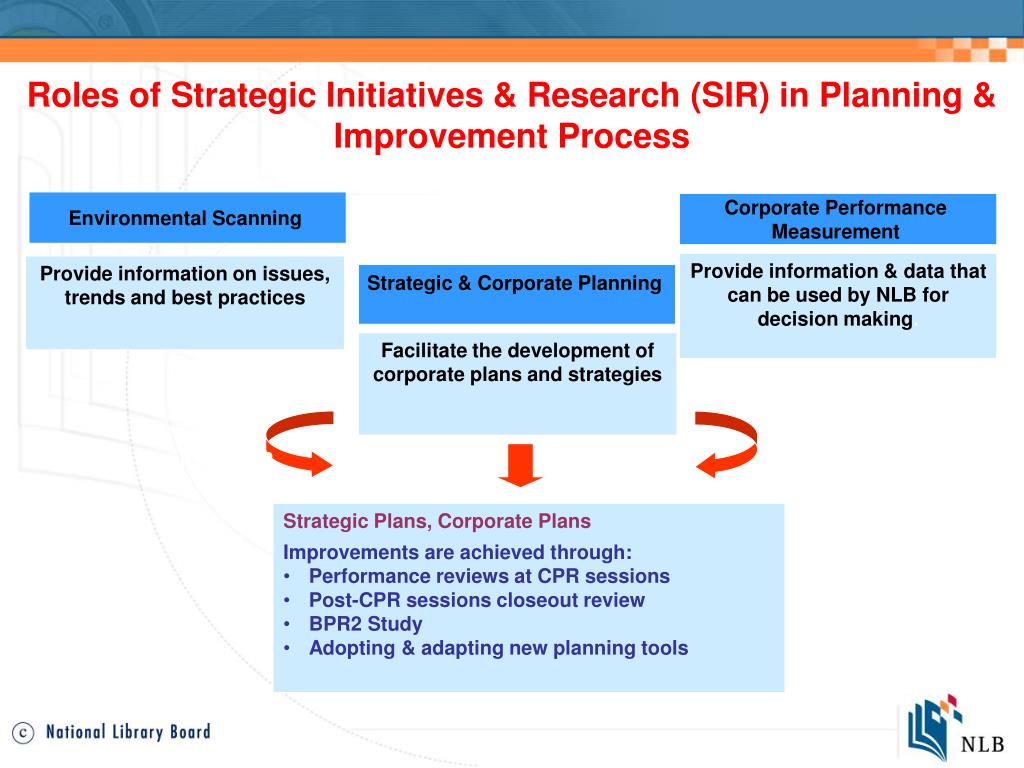 Roles of Strategic Initiatives & Research (SIR) in Planning & Improvement Process

Environmental Scanning

Provide information on issues, trends and best practices

Strategic & Corporate Planning

Facilitate the development of corporate plans and strategies

Corporate Performance Measurement

Provide information & data that can be used by NLB for decision making

Strategic Plans, Corporate Plans

Improvements are achieved through:
• Performance reviews at CPR sessions
• Post-CPR sessions closeout review
• BPR2 Study
• Adopting & adapting new planning tools

c National Library Board

NLB